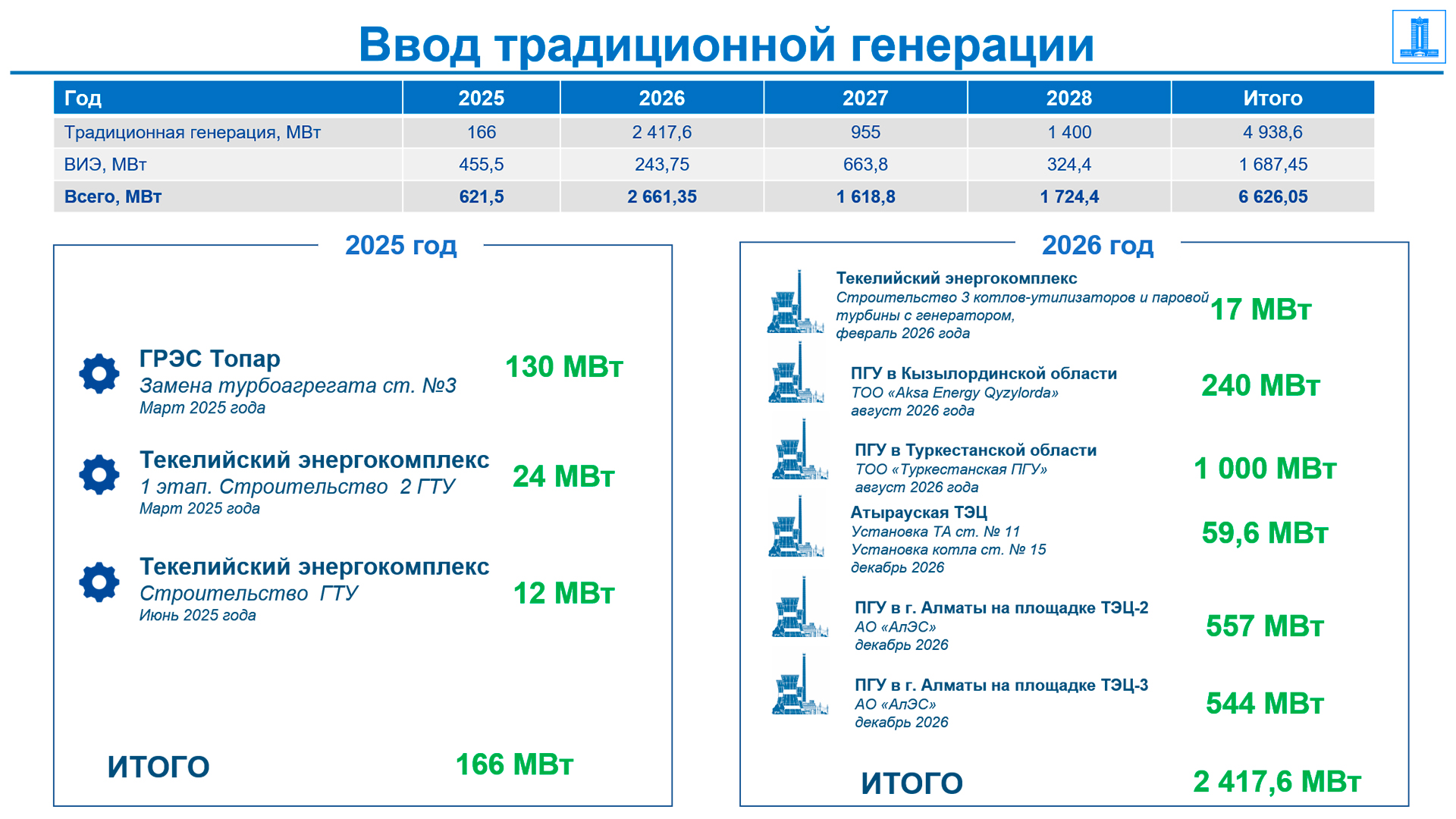 Ввод традиционной генерации

| Год | 2025 | 2026 | 2027 | 2028 | Итого |
|---|---|---|---|---|---|
| Традиционная генерация, МВт | 166 | 2 417,6 | 955 | 1 400 | 4 938,6 |
| ВИЭ, МВт | 455,5 | 243,75 | 663,8 | 324,4 | 1 687,45 |
| Всего, МВт | 621,5 | 2 661,35 | 1 618,8 | 1 724,4 | 6 626,05 |

2025 год

ГРЭС Топар
Замена турбоагрегата ст. №3
Март 2025 года
130 МВт

Текелийский энергокомплекс
1 этап. Строительство 2 ГТУ
Март 2025 года
24 МВт

Текелийский энергокомплекс
Строительство ГТУ
Июнь 2025 года
12 МВт

ИТОГО
166 МВт

2026 год

Текелийский энергокомплекс
Строительство 3 котлов-утилизаторов и паровой турбины с генератором,
февраль 2026 года
17 МВт

ПГУ в Кызылординской области
ТОО «Aksa Energy Qyzylorda»
август 2026 года
240 МВт

ПГУ в Туркестанской области
ТОО «Туркестанская ПГУ»
август 2026 года
1 000 МВт

Атырауская ТЭЦ
Установка ТА ст. № 11
Установка котла ст. № 15
декабрь 2026
59,6 МВт

ПГУ в г. Алматы на площадке ТЭЦ-2
АО «АлЭС»
декабрь 2026
557 МВт

ПГУ в г. Алматы на площадке ТЭЦ-3
АО «АлЭС»
декабрь 2026
544 МВт

ИТОГО
2 417,6 МВт